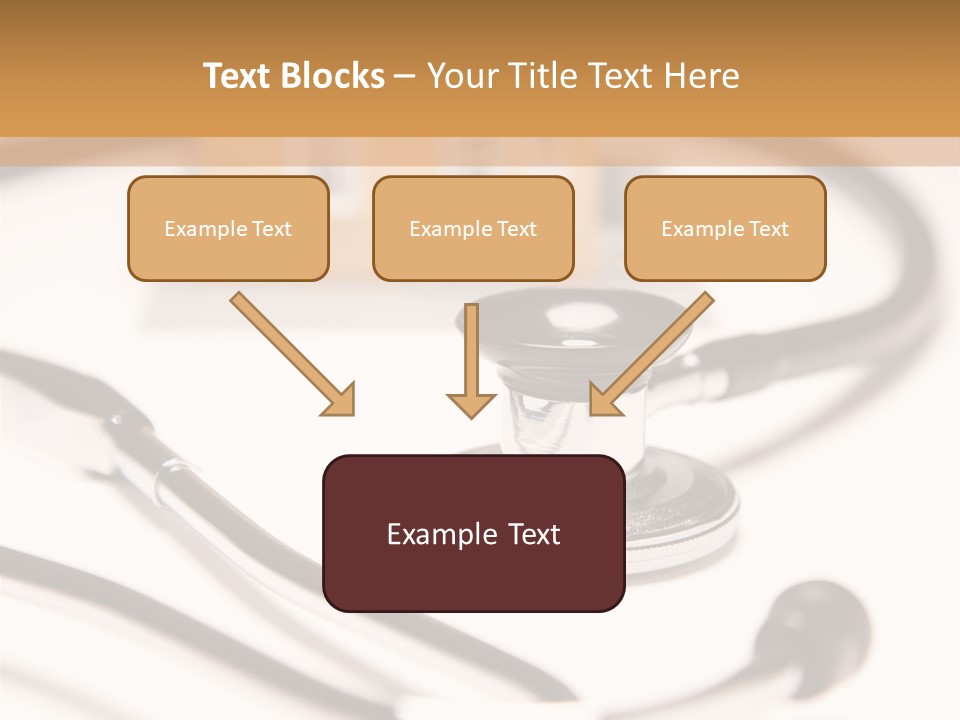 Text Blocks – Your Title Text Here

Example Text

Example Text

Example Text

Example Text